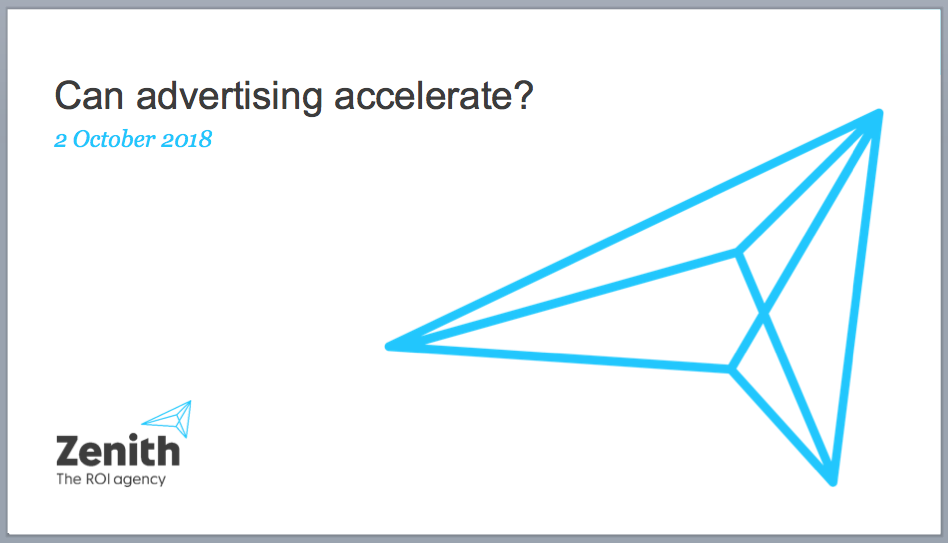 Can advertising accelerate?

2 October 2018

Zenith
The ROI agency